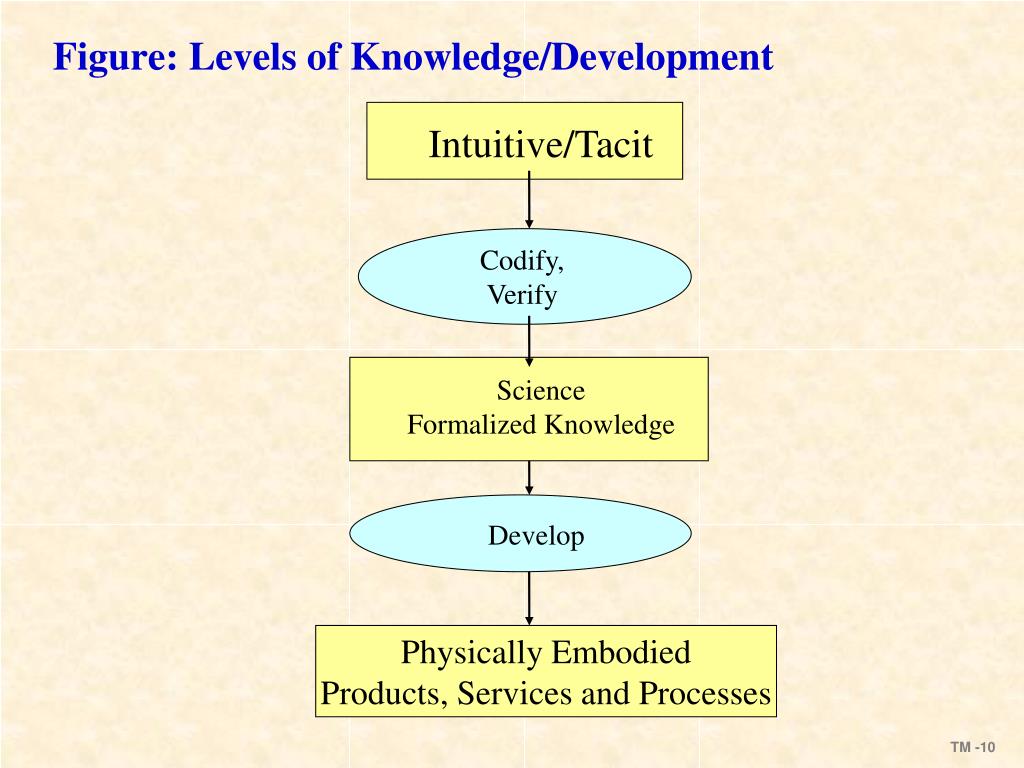 Figure: Levels of Knowledge/Development

Intuitive/Tacit

Codify,
Verify

Science
Formalized Knowledge

Develop

Physically Embodied
Products, Services and Processes

TM -10